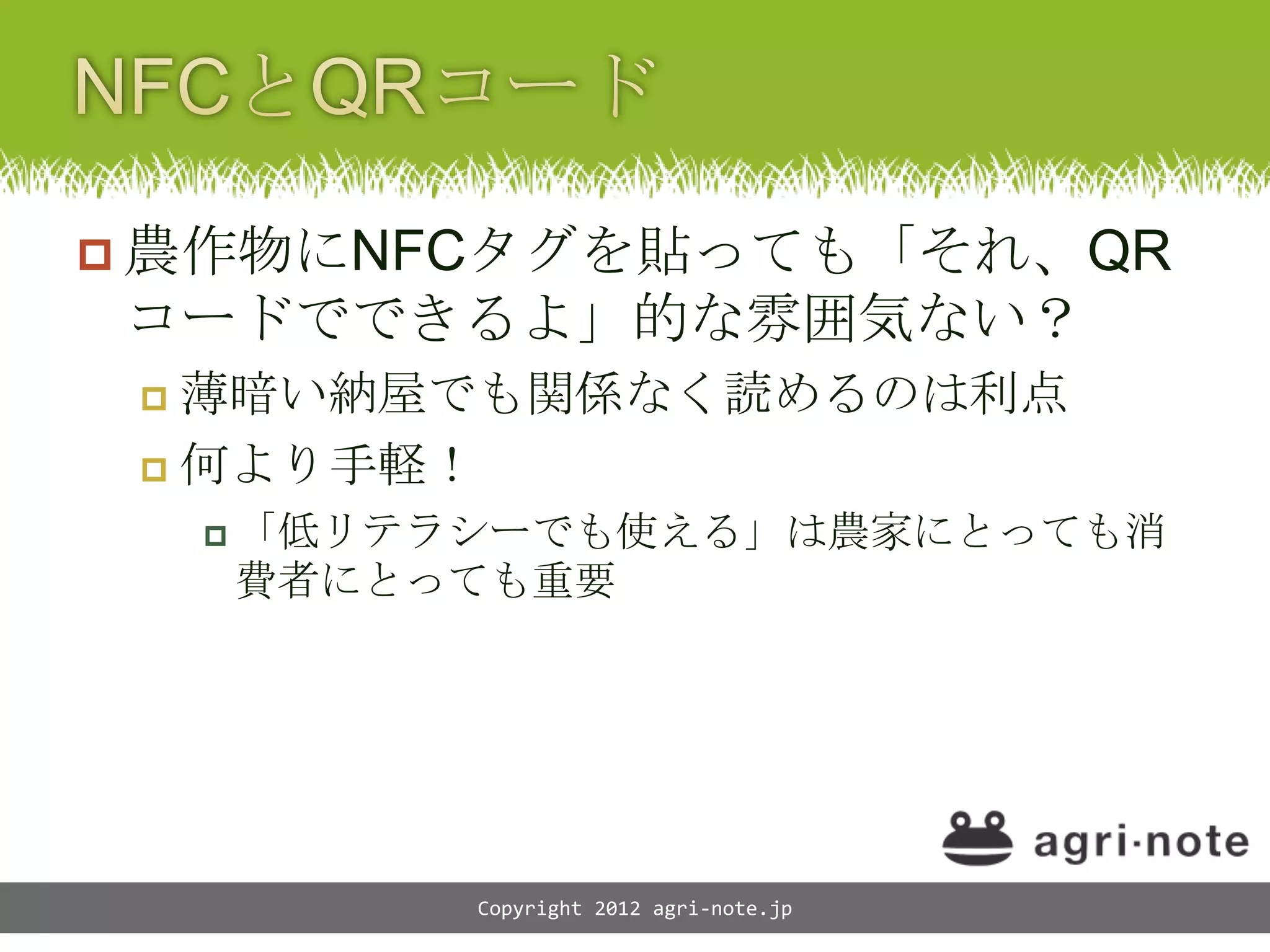 NFCとQRコード

農作物にNFCタグを貼っても「それ、QRコードでできるよ」的な雰囲気ない？

薄暗い納屋でも関係なく読めるのは利点

何より手軽！

「低リテラシーでも使える」は農家にとっても消費者にとっても重要

agri·note

Copyright 2012 agri-note.jp